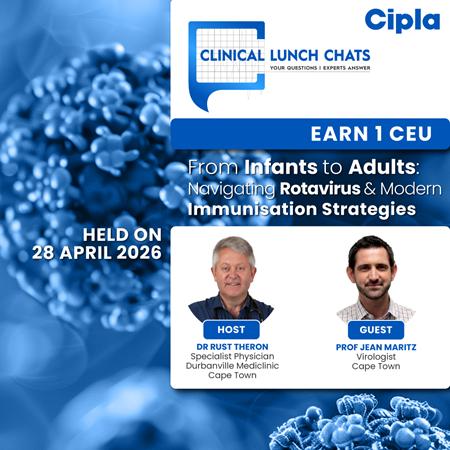 Cipla

CLINICAL LUNCH CHATS
YOUR QUESTIONS | EXPERTS ANSWER

EARN 1 CEU

From Infants to Adults: Navigating Rotavirus & Modern Immunisation Strategies

HELD ON 28 APRIL 2026

HOST
DR RUST THERON
Specialist Physician
Durbanville Mediclinic
Cape Town

GUEST
PROF JEAN MARITZ
Virologist
Cape Town